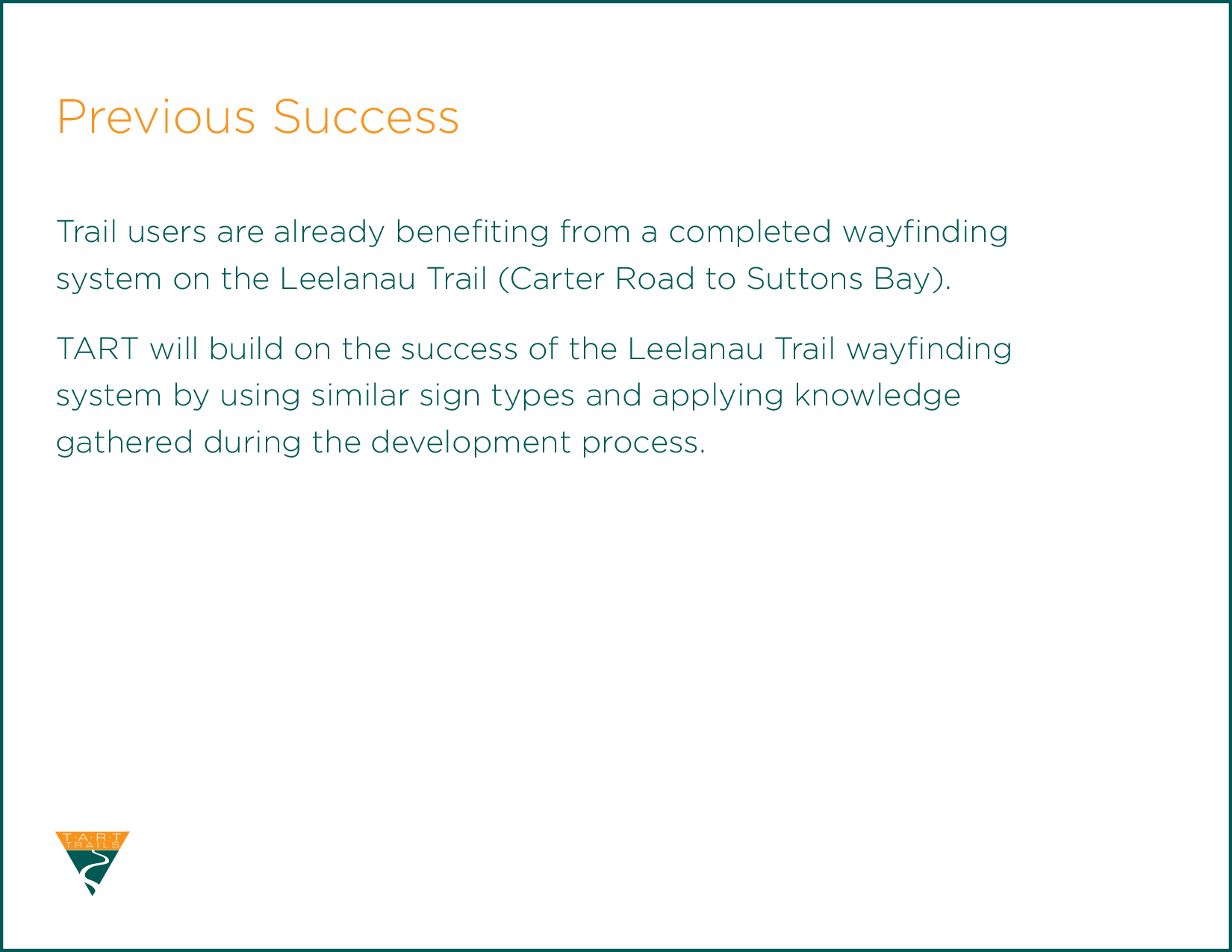 Previous Success

Trail users are already benefiting from a completed wayfinding system on the Leelanau Trail (Carter Road to Suttons Bay).

TART will build on the success of the Leelanau Trail wayfinding system by using similar sign types and applying knowledge gathered during the development process.

T·A·R·T
TRAILS